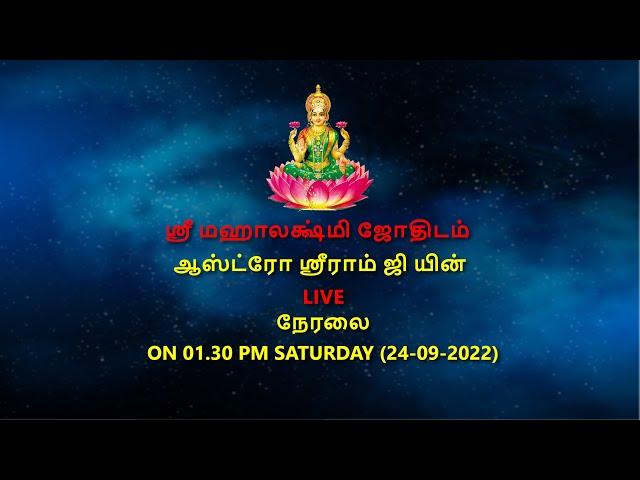 ஸ்ரீ மஹாலக்ஷ்மி ஜோதிடம்
ஆஸ்ட்ரோ ஸ்ரீராம் ஜி யின்
LIVE
நேரலை
ON 01.30 PM SATURDAY (24-09-2022)